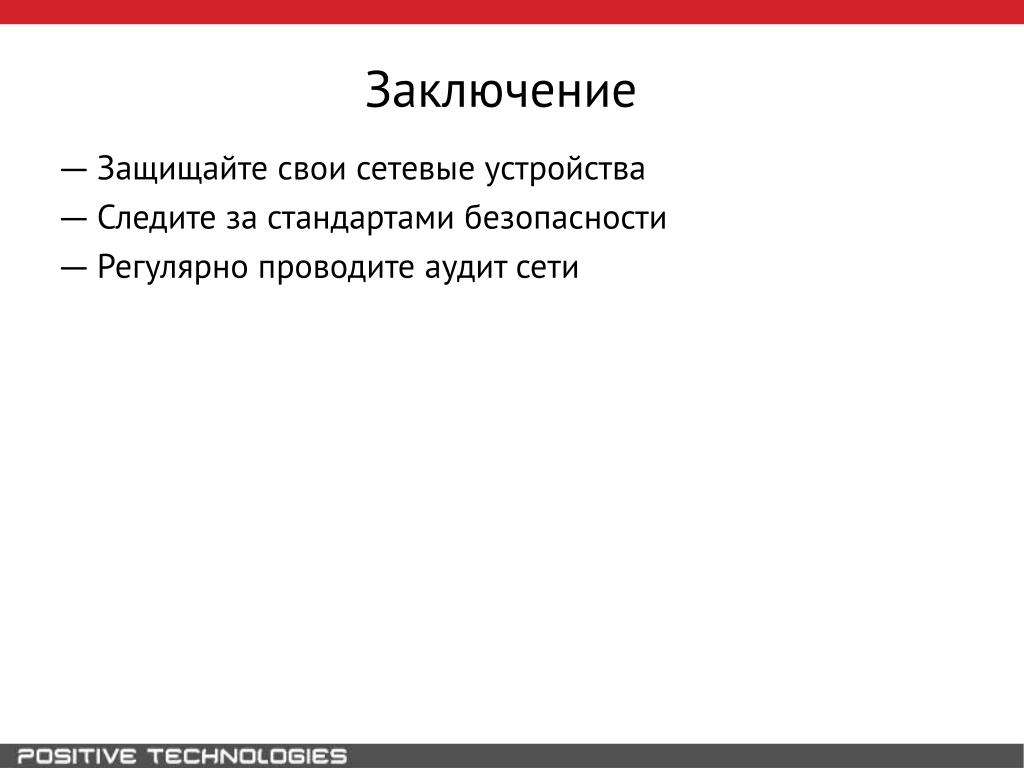 Заключение

— Защищайте свои сетевые устройства

— Следите за стандартами безопасности

— Регулярно проводите аудит сети

POSITIVE TECHNOLOGIES